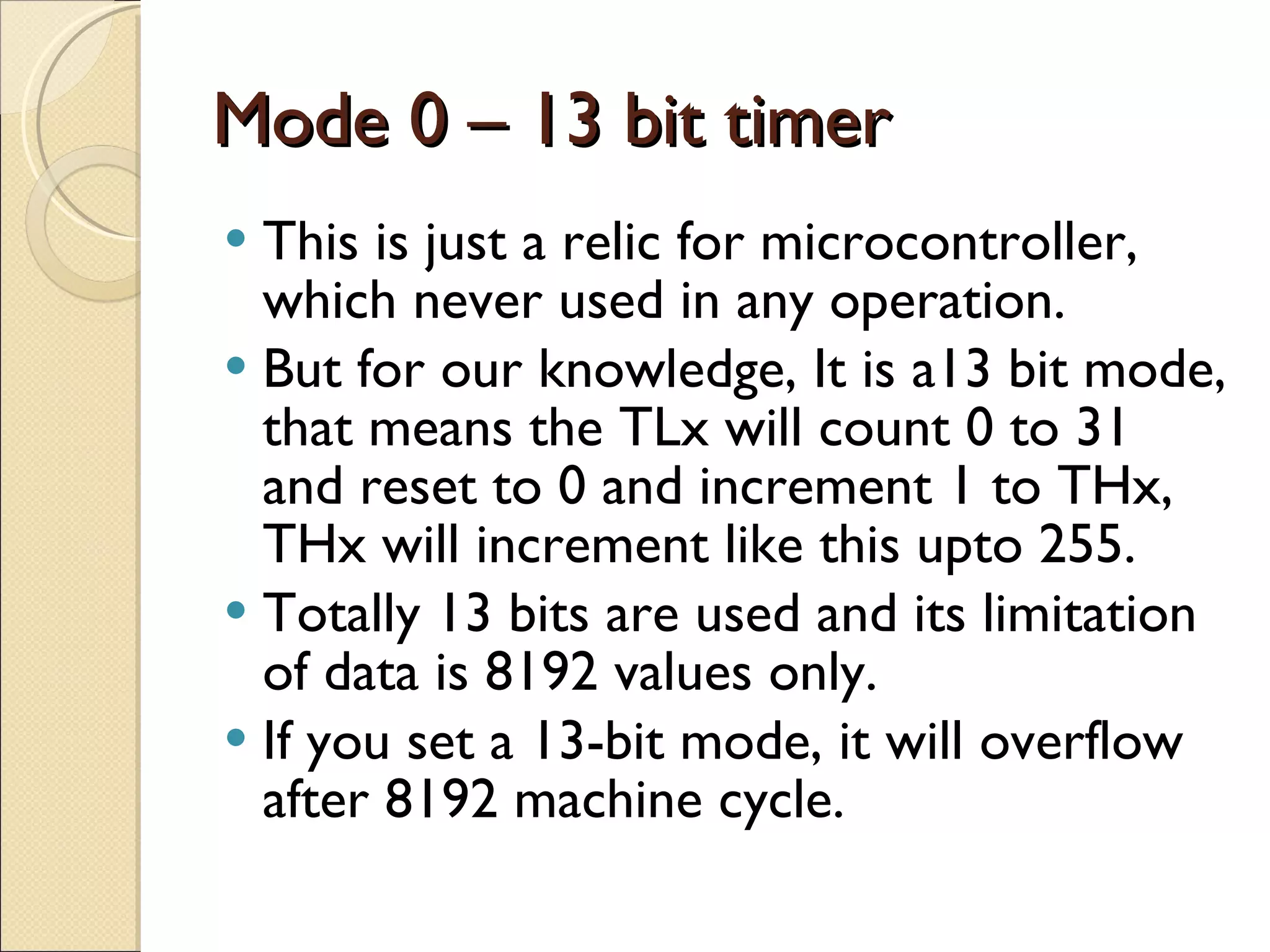 Mode 0 – 13 bit timer

• This is just a relic for microcontroller, which never used in any operation.
• But for our knowledge, It is a13 bit mode, that means the TLx will count 0 to 31 and reset to 0 and increment 1 to THx, THx will increment like this upto 255.
• Totally 13 bits are used and its limitation of data is 8192 values only.
• If you set a 13-bit mode, it will overflow after 8192 machine cycle.